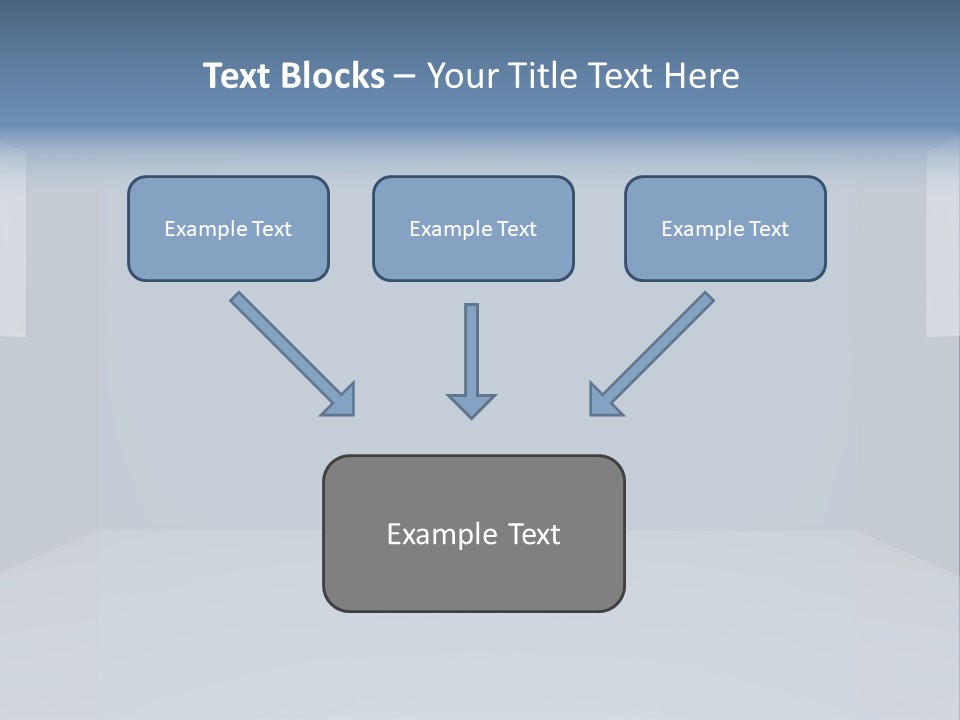 Text Blocks – Your Title Text Here

Example Text

Example Text

Example Text

Example Text